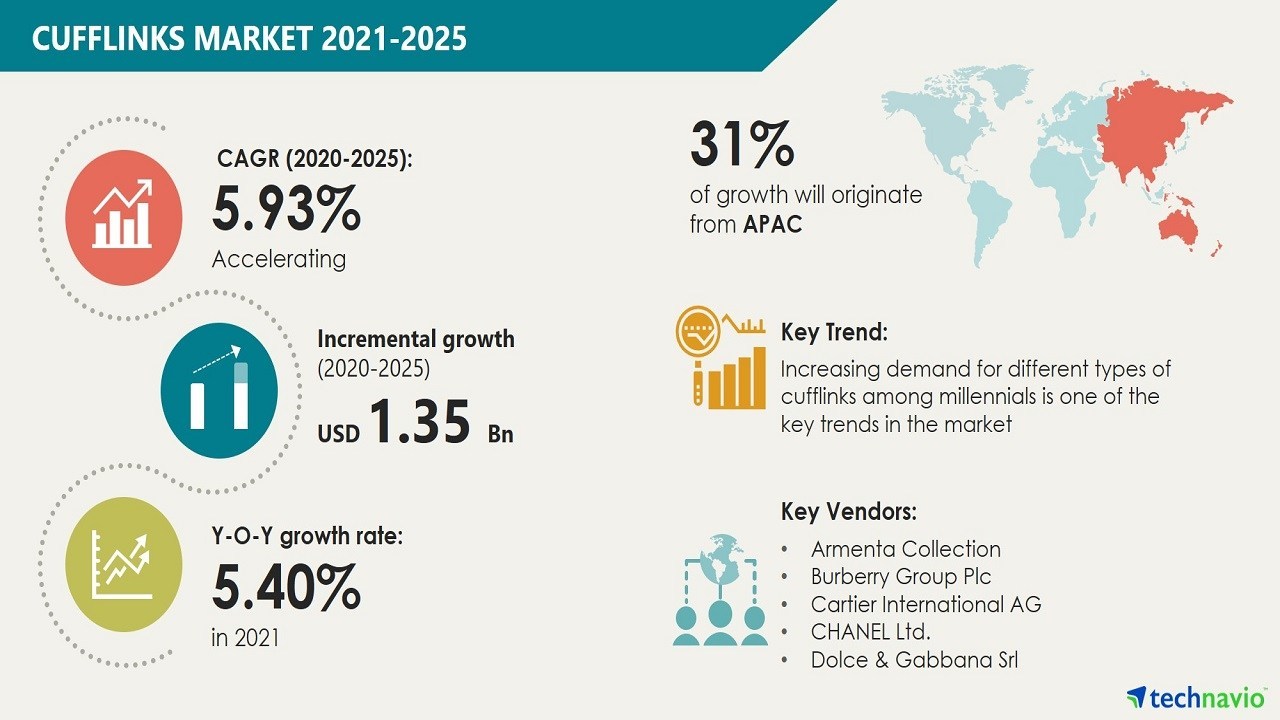 CUFFLINKS MARKET 2021-2025

CAGR (2020-2025):
5.93%
Accelerating

Incremental growth
(2020-2025)
USD 1.35 Bn

Y-O-Y growth rate:
5.40%
in 2021

31%
of growth will originate from APAC

Key Trend:
Increasing demand for different types of cufflinks among millennials is one of the key trends in the market

Key Vendors:
• Armenta Collection
• Burberry Group Plc
• Cartier International AG
• CHANEL Ltd.
• Dolce & Gabbana Srl

technavio